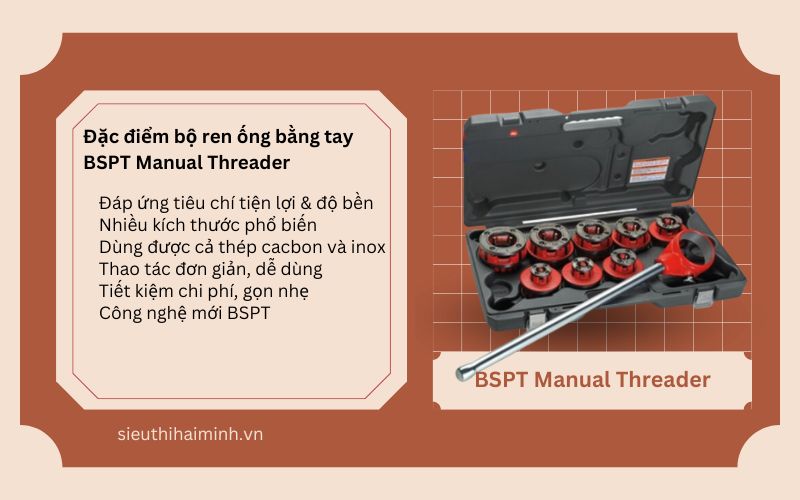 Đặc điểm bộ ren ống bằng tay BSPT Manual Threader

Đáp ứng tiêu chí tiện lợi & độ bền
Nhiều kích thước phổ biến
Dùng được cả thép cacbon và inox
Thao tác đơn giản, dễ dùng
Tiết kiệm chi phí, gọn nhẹ
Công nghệ mới BSPT

BSPT Manual Threader

sieuthihaiminh.vn